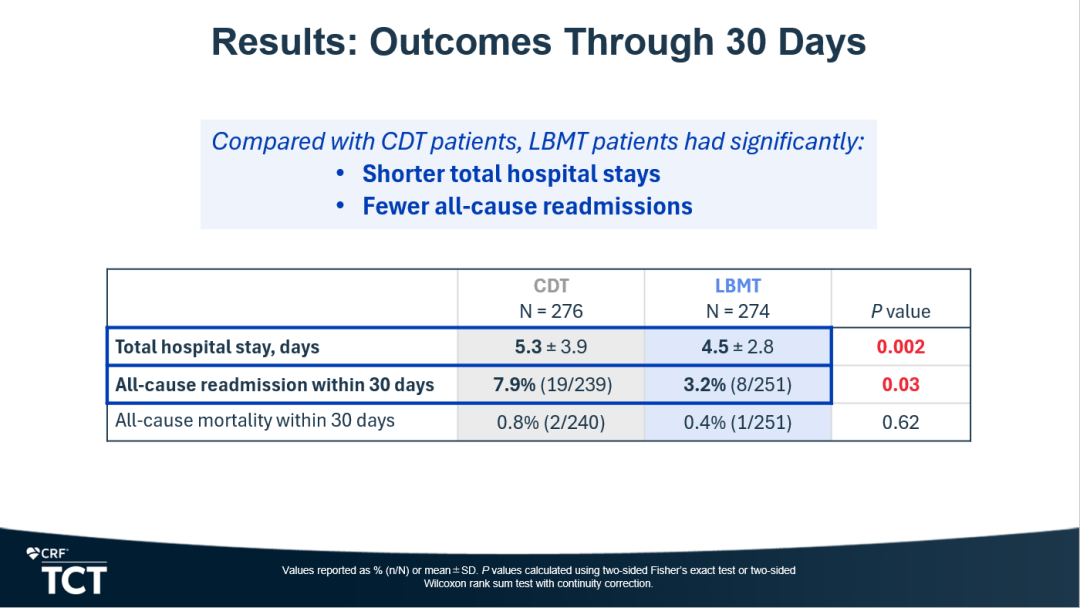 Results: Outcomes Through 30 Days

Compared with CDT patients, LBMT patients had significantly:
• Shorter total hospital stays
• Fewer all-cause readmissions

| | CDT N = 276 | LBMT N = 274 | P value |
|---|---|---|---|
| Total hospital stay, days | 5.3 ± 3.9 | 4.5 ± 2.8 | 0.002 |
| All-cause readmission within 30 days | 7.9% (19/239) | 3.2% (8/251) | 0.03 |
| All-cause mortality within 30 days | 0.8% (2/240) | 0.4% (1/251) | 0.62 |

CRF
TCT

Values reported as % (n/N) or mean ± SD. P values calculated using two-sided Fisher's exact test or two-sided Wilcoxon rank sum test with continuity correction.